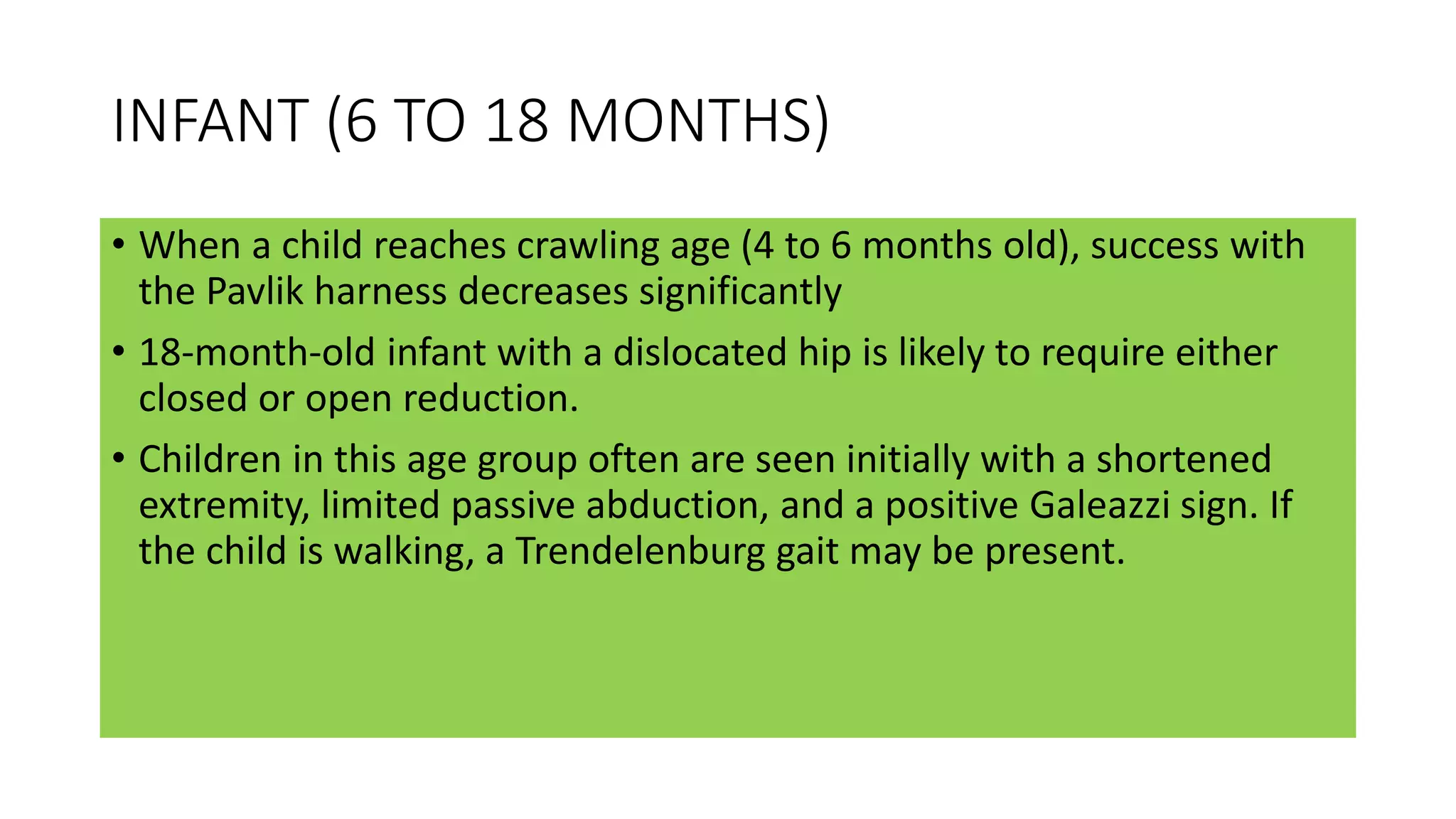 INFANT (6 TO 18 MONTHS)

• When a child reaches crawling age (4 to 6 months old), success with the Pavlik harness decreases significantly

• 18-month-old infant with a dislocated hip is likely to require either closed or open reduction.

• Children in this age group often are seen initially with a shortened extremity, limited passive abduction, and a positive Galeazzi sign. If the child is walking, a Trendelenburg gait may be present.